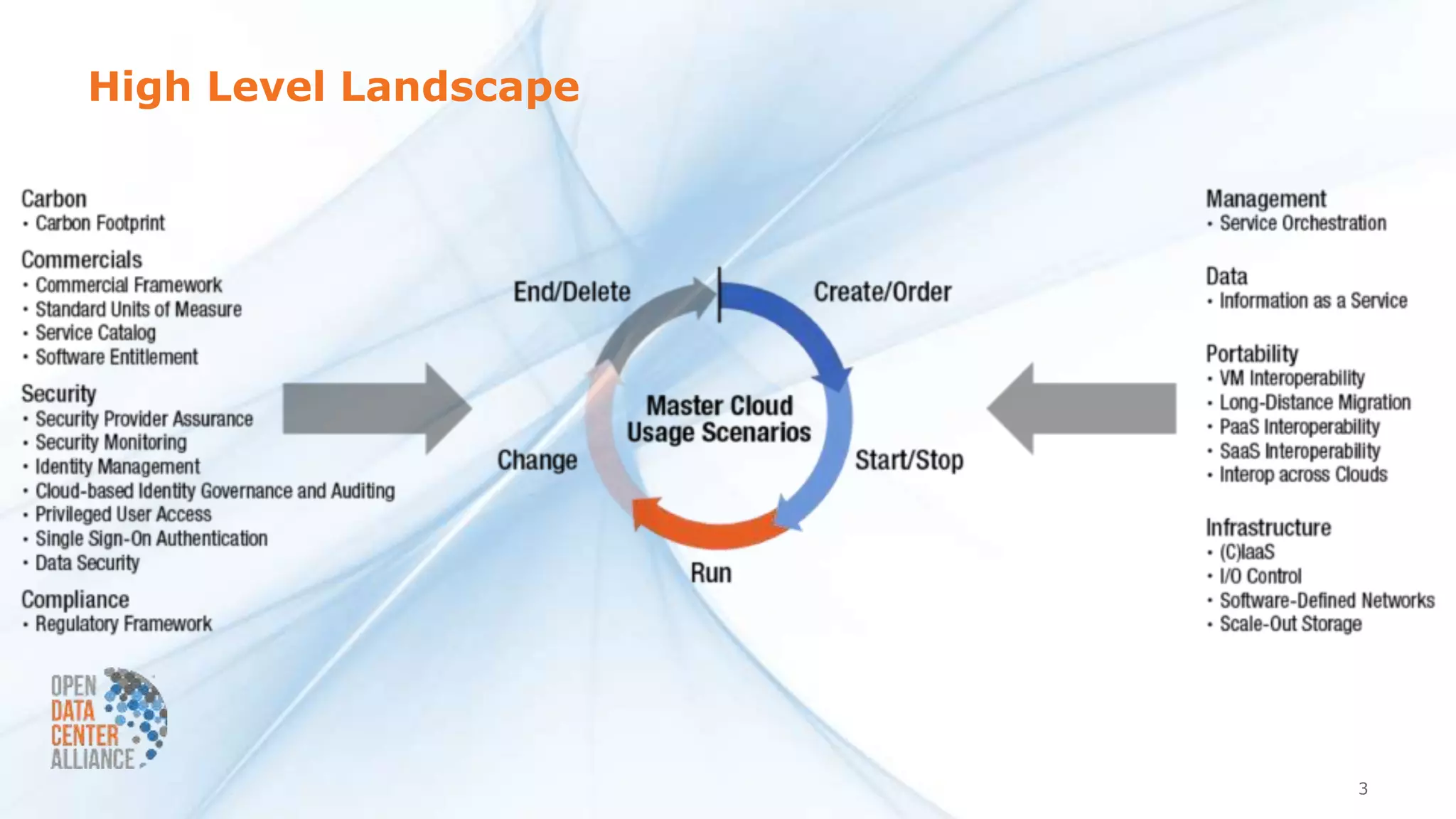 High Level Landscape

Carbon
• Carbon Footprint

Commercials
• Commercial Framework
• Standard Units of Measure
• Service Catalog
• Software Entitlement

Security
• Security Provider Assurance
• Security Monitoring
• Identity Management
• Cloud-based Identity Governance and Auditing
• Privileged User Access
• Single Sign-On Authentication
• Data Security

Compliance
• Regulatory Framework

End/Delete

Create/Order

Master Cloud Usage Scenarios

Change

Start/Stop

Run

Management
• Service Orchestration

Data
• Information as a Service

Portability
• VM Interoperability
• Long-Distance Migration
• PaaS Interoperability
• SaaS Interoperability
• Interop across Clouds

Infrastructure
• (C)IaaS
• I/O Control
• Software-Defined Networks
• Scale-Out Storage

OPEN DATA CENTER ALLIANCE

3